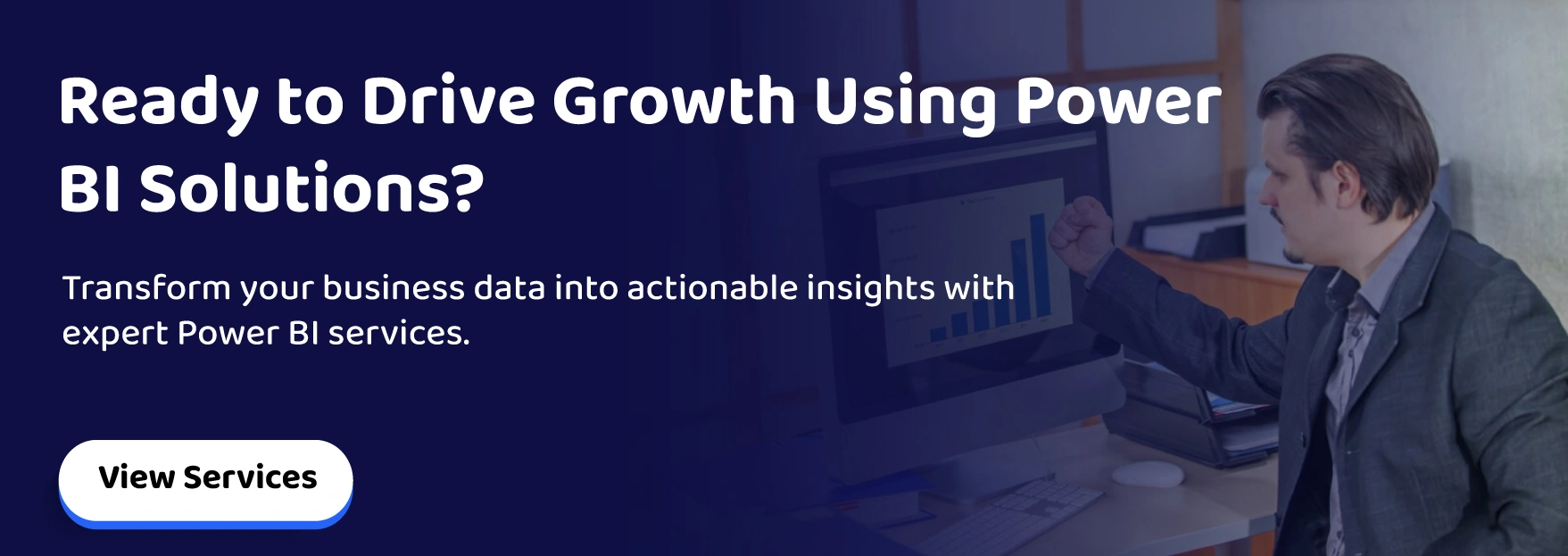 Ready to Drive Growth Using Power BI Solutions?

Transform your business data into actionable insights with expert Power BI services.

View Services